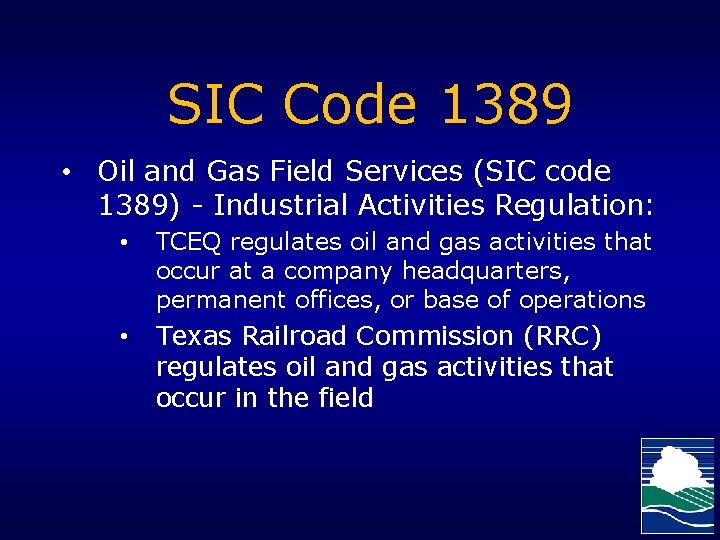 SIC Code 1389

• Oil and Gas Field Services (SIC code 1389) - Industrial Activities Regulation:
  • TCEQ regulates oil and gas activities that occur at a company headquarters, permanent offices, or base of operations
  • Texas Railroad Commission (RRC) regulates oil and gas activities that occur in the field